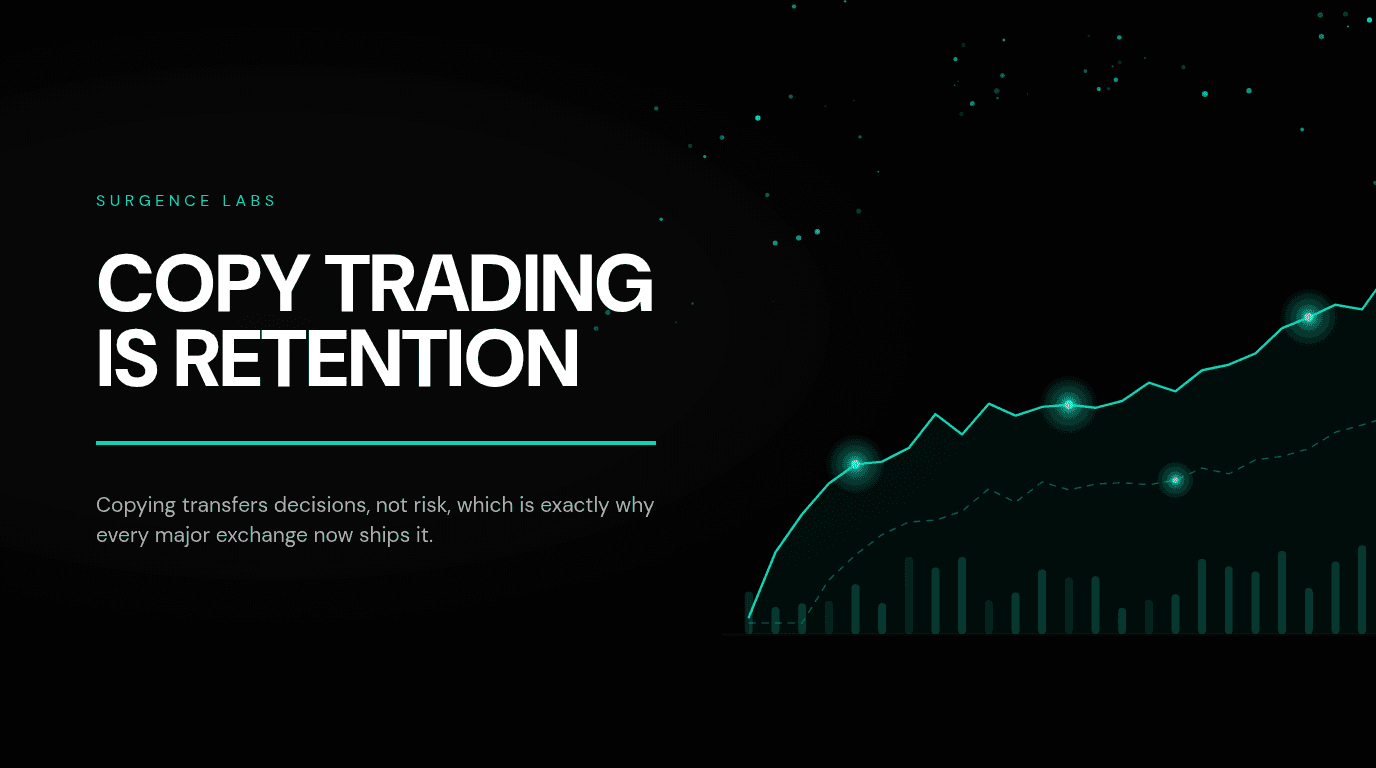 SURGENCE LABS

COPY TRADING IS RETENTION

Copying transfers decisions, not risk, which is exactly why every major exchange now ships it.